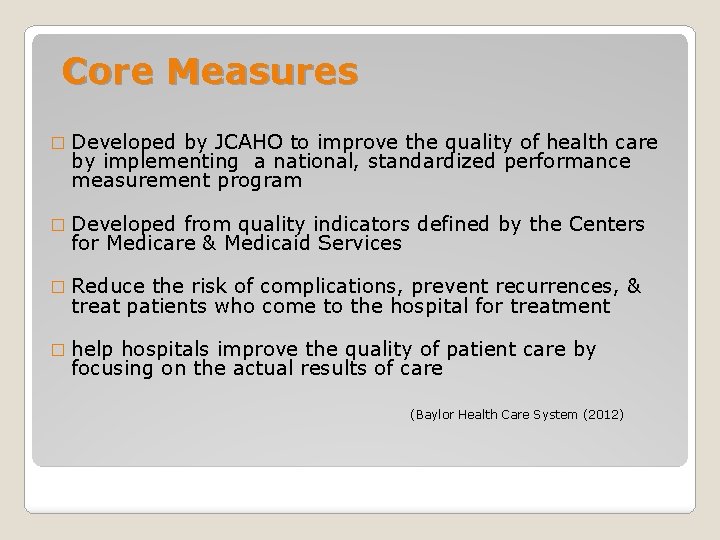 Core Measures

□ Developed by JCAHO to improve the quality of health care by implementing a national, standardized performance measurement program

□ Developed from quality indicators defined by the Centers for Medicare & Medicaid Services

□ Reduce the risk of complications, prevent recurrences, & treat patients who come to the hospital for treatment

□ help hospitals improve the quality of patient care by focusing on the actual results of care

(Baylor Health Care System (2012)